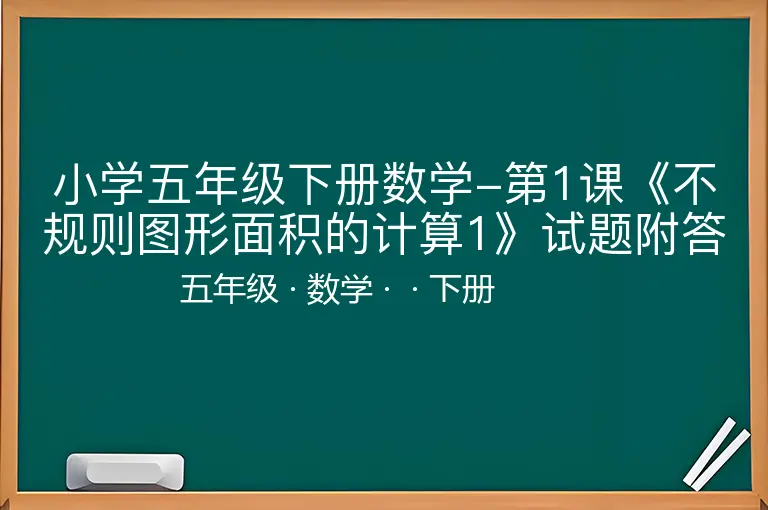 小学五年级下册数学–第1课《不规则图形面积的计算1》试题附答

五年级 · 数学 · · 下册